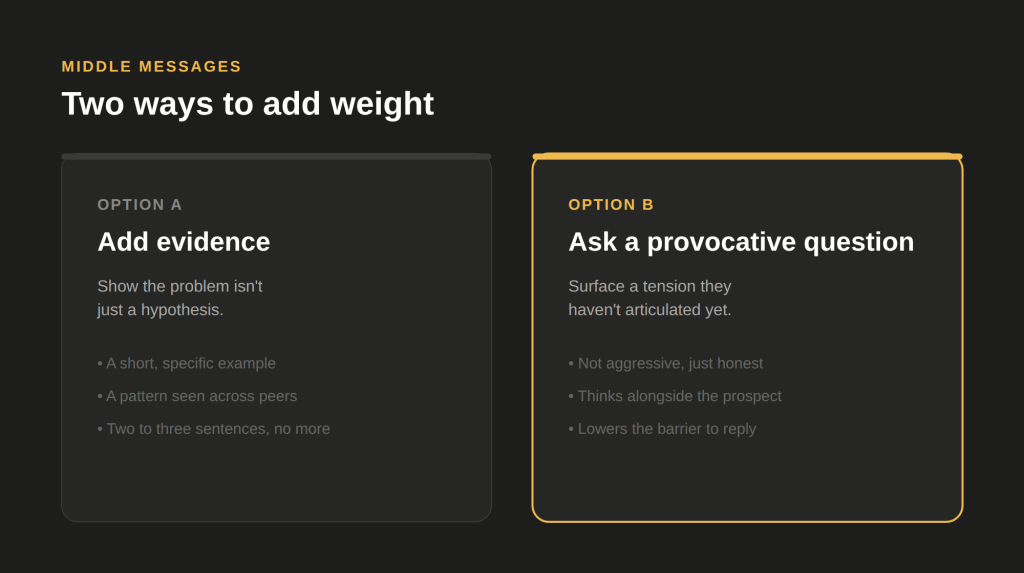 MIDDLE MESSAGES
Two ways to add weight

OPTION A
Add evidence
Show the problem isn't just a hypothesis.

• A short, specific example
• A pattern seen across peers
• Two to three sentences, no more

OPTION B
Ask a provocative question
Surface a tension they haven't articulated yet.

• Not aggressive, just honest
• Thinks alongside the prospect
• Lowers the barrier to reply